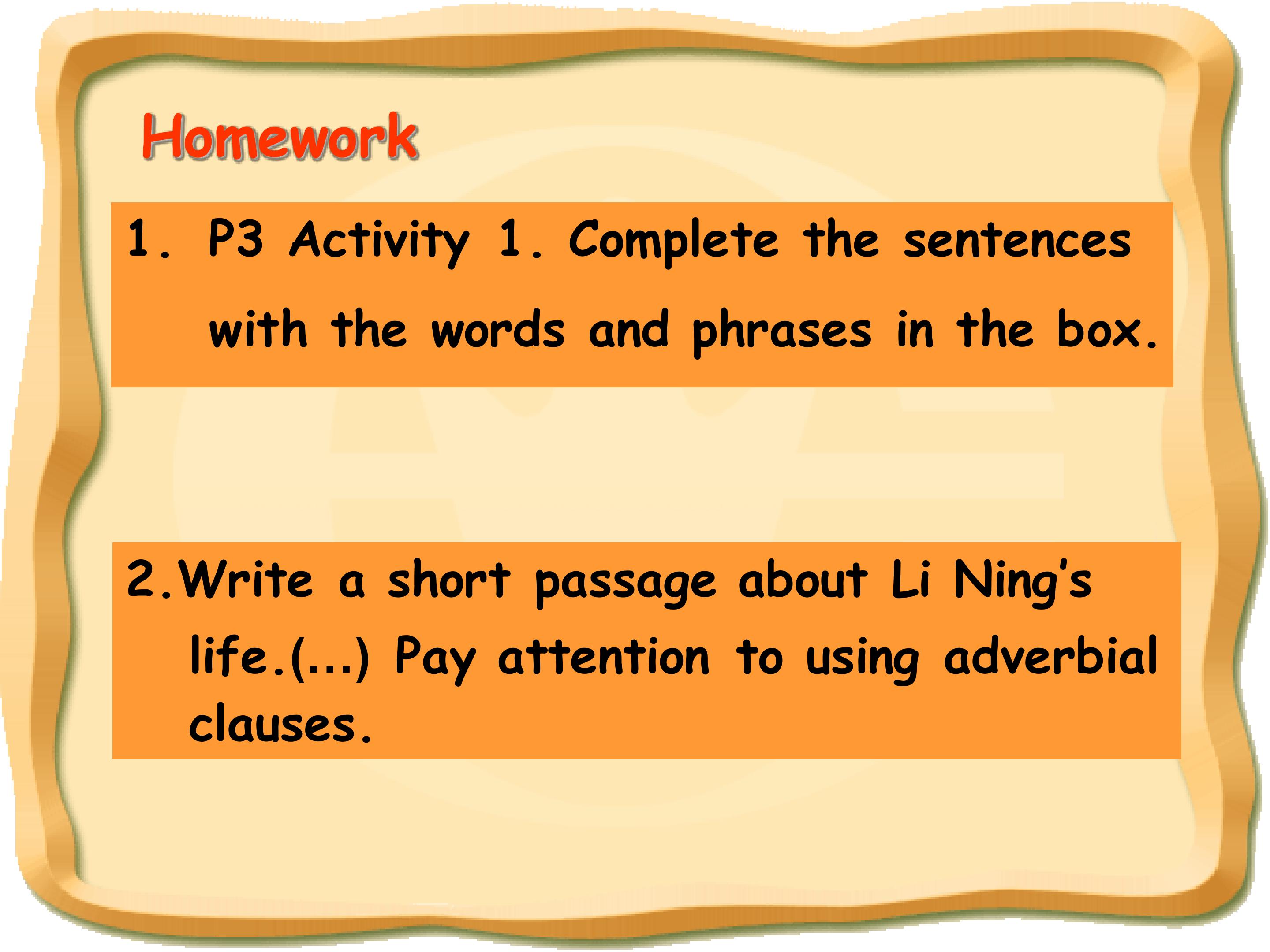 Homework

1. P3 Activity 1. Complete the sentences with the words and phrases in the box.

2.Write a short passage about Li Ning's life.(...) Pay attention to using adverbial clauses.